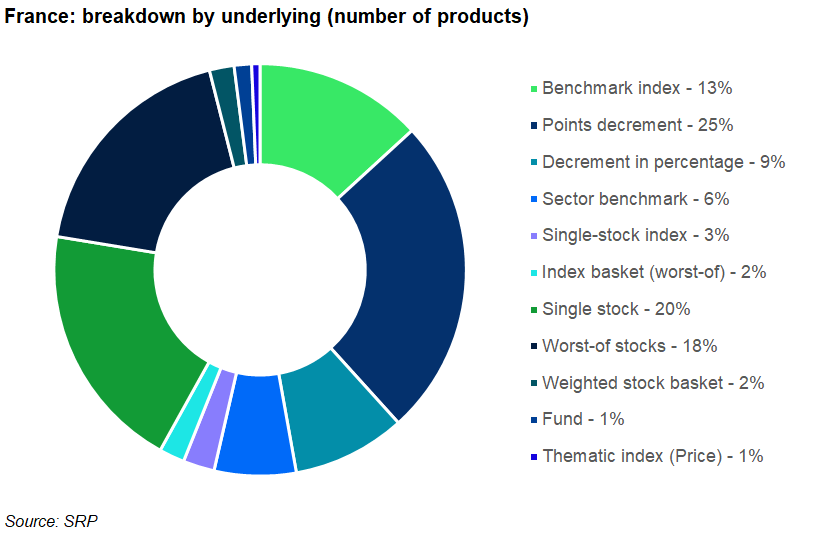 France: breakdown by underlying (number of products)

Benchmark index - 13%
Points decrement - 25%
Decrement in percentage - 9%
Sector benchmark - 6%
Single-stock index - 3%
Index basket (worst-of) - 2%
Single stock - 20%
Worst-of stocks - 18%
Weighted stock basket - 2%
Fund - 1%
Thematic index (Price) - 1%

Source: SRP